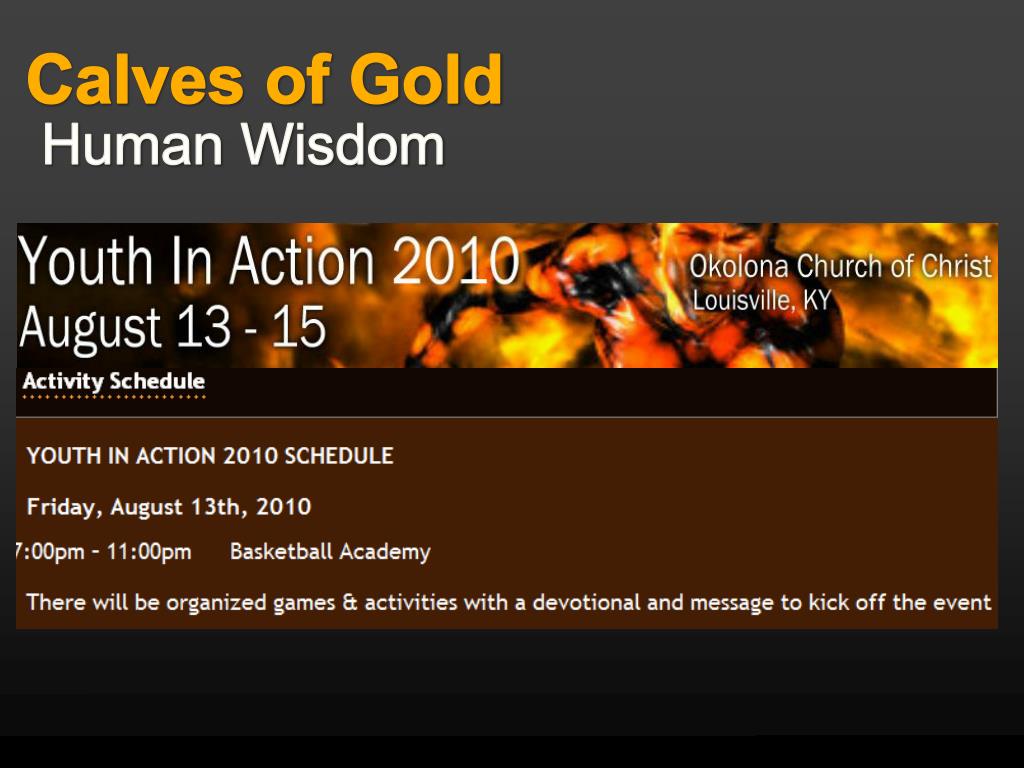 Calves of Gold
Human Wisdom

Youth In Action 2010
August 13 - 15

Okolona Church of Christ
Louisville, KY

Activity Schedule

YOUTH IN ACTION 2010 SCHEDULE

Friday, August 13th, 2010

7:00pm - 11:00pm Basketball Academy

There will be organized games & activities with a devotional and message to kick off the event